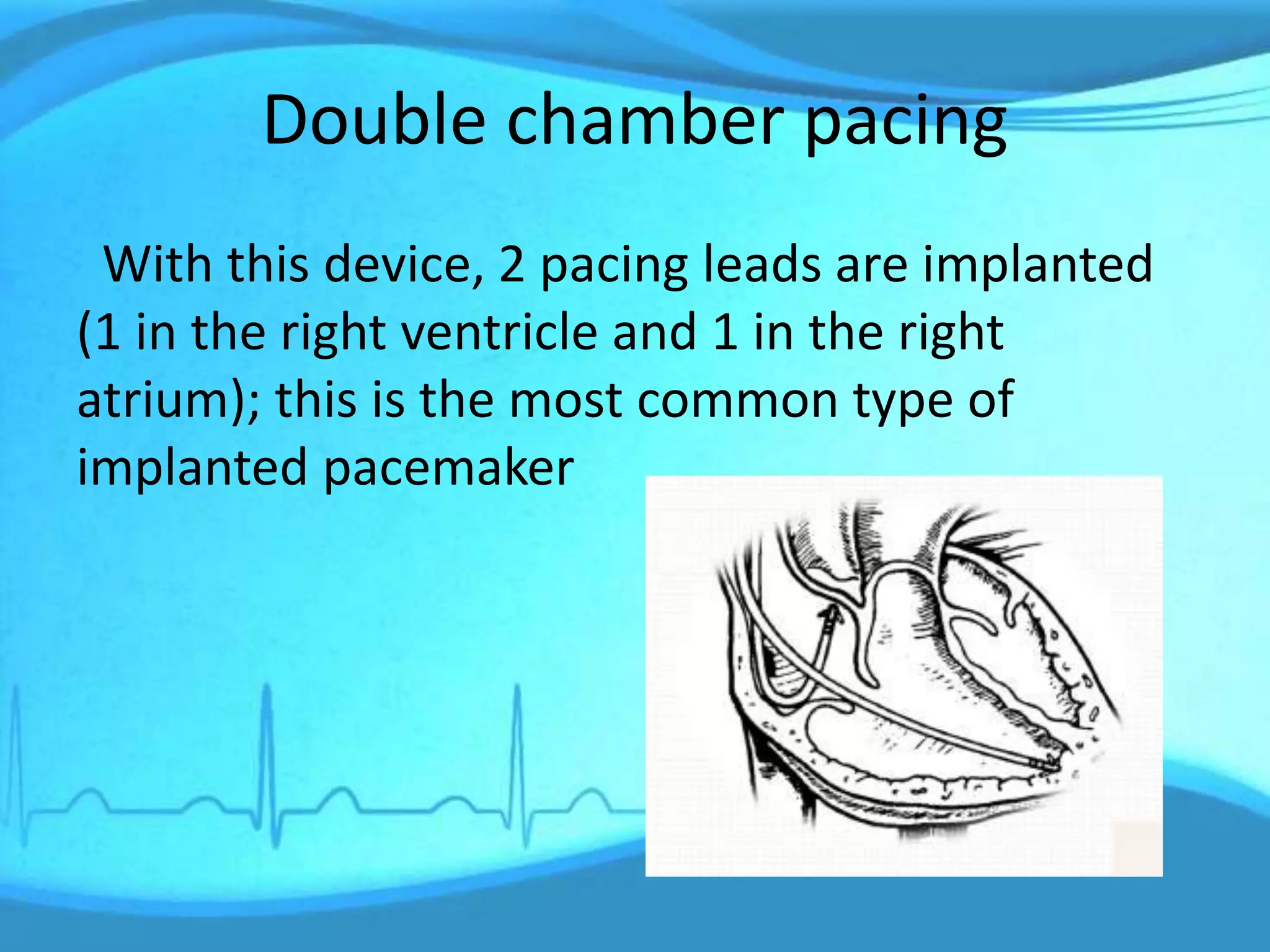 Double chamber pacing

With this device, 2 pacing leads are implanted (1 in the right ventricle and 1 in the right atrium); this is the most common type of implanted pacemaker